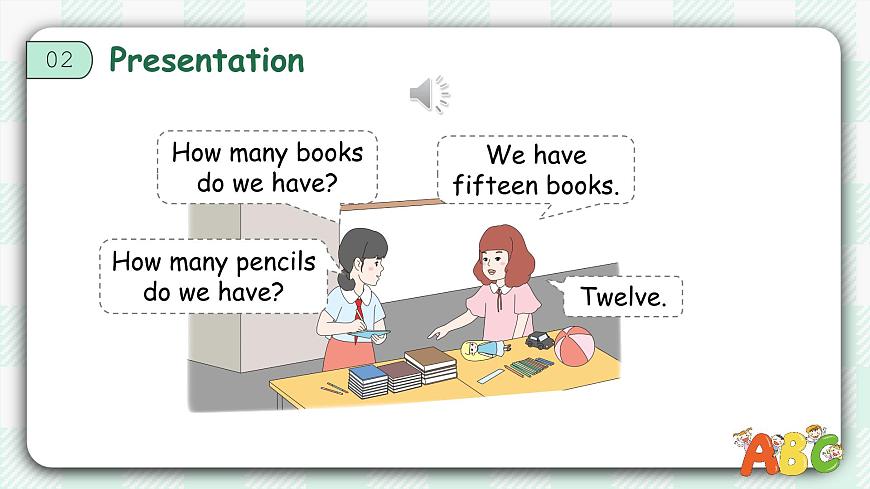 02 Presentation

How many books do we have?

We have fifteen books.

How many pencils do we have?

Twelve.

ABC